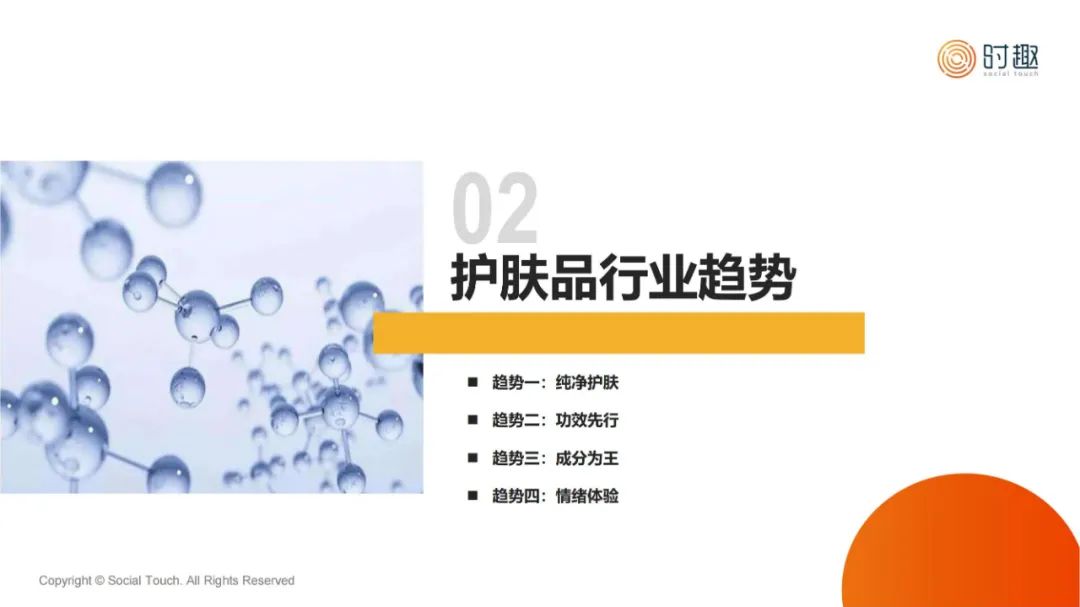 时趣
social touch

02

护肤品行业趋势

■ 趋势一：纯净护肤

■ 趋势二：功效先行

■ 趋势三：成分为王

■ 趋势四：情绪体验

Copyright © Social Touch. All Rights Reserved